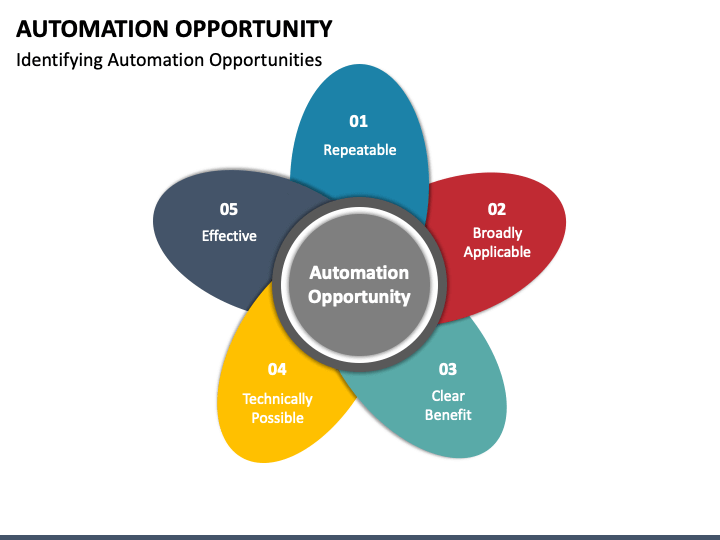 AUTOMATION OPPORTUNITY

Identifying Automation Opportunities

01
Repeatable

02
Broadly Applicable

03
Clear Benefit

04
Technically Possible

05
Effective

Automation Opportunity